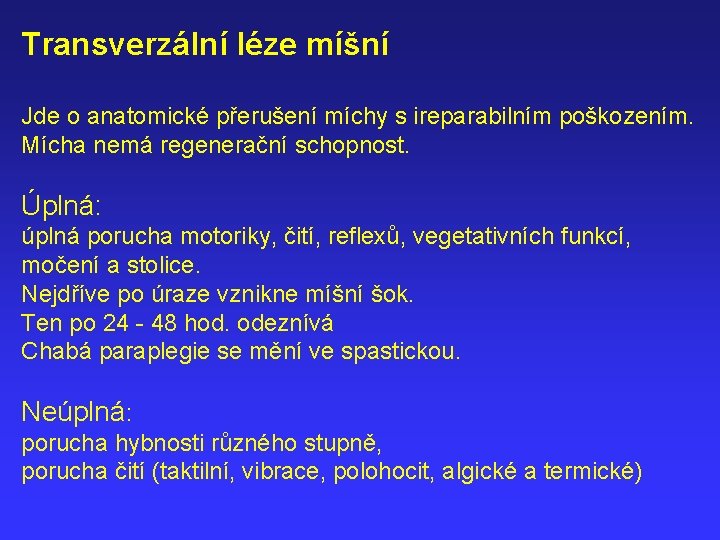 Transverzální léze míšní

Jde o anatomické přerušení míchy s ireparabilním poškozením. Mícha nemá regenerační schopnost.

Úplná:
úplná porucha motoriky, čití, reflexů, vegetativních funkcí, močení a stolice.
Nejdříve po úraze vznikne míšní šok.
Ten po 24 - 48 hod. odeznívá
Chabá paraplegie se mění ve spastickou.

Neúplná:
porucha hybnosti různého stupně,
porucha čití (taktilní, vibrace, polohocit, algické a termické)